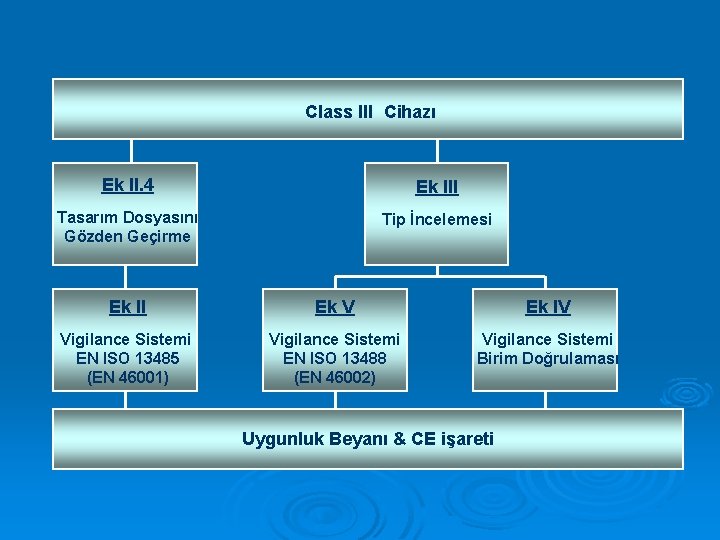 Class III Cihazı

Ek II.4

Tasarım Dosyasını Gözden Geçirme

Ek III

Tip İncelemesi

Ek II

Vigilance Sistemi EN ISO 13485 (EN 46001)

Ek V

Vigilance Sistemi EN ISO 13488 (EN 46002)

Ek IV

Vigilance Sistemi Birim Doğrulaması

Uygunluk Beyanı & CE işareti